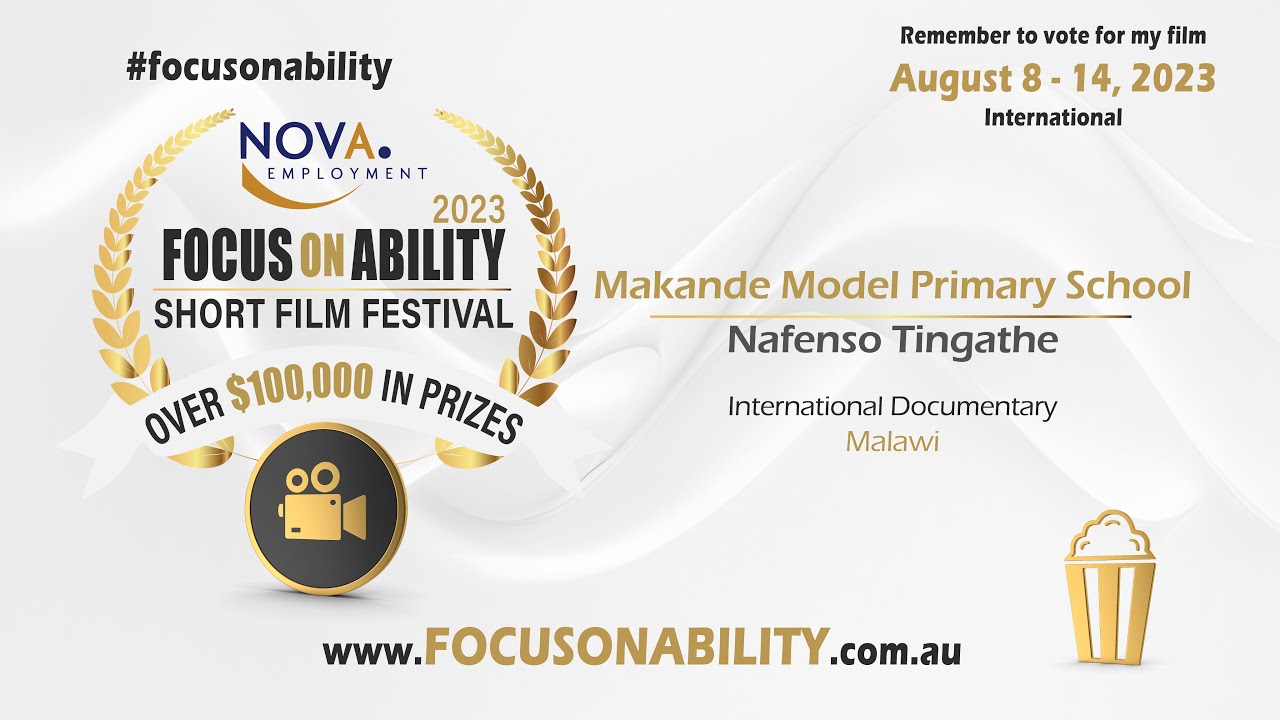 #focusonability

NOVA.
EMPLOYMENT

2023
FOCUS ON ABILITY
SHORT FILM FESTIVAL

OVER $100,000 IN PRIZES

Remember to vote for my film
August 8 - 14, 2023
International

Makande Model Primary School
Nafenso Tingathe

International Documentary
Malawi

www.FOCUSONABILITY.com.au